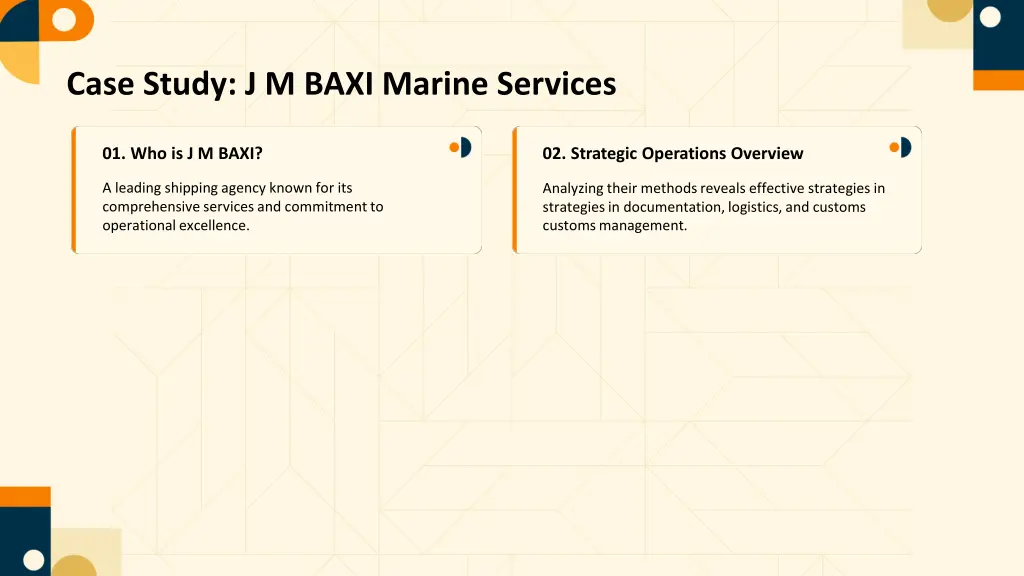 Case Study: J M BAXI Marine Services

01. Who is J M BAXI?

A leading shipping agency known for its comprehensive services and commitment to operational excellence.

02. Strategic Operations Overview

Analyzing their methods reveals effective strategies in strategies in documentation, logistics, and customs customs management.